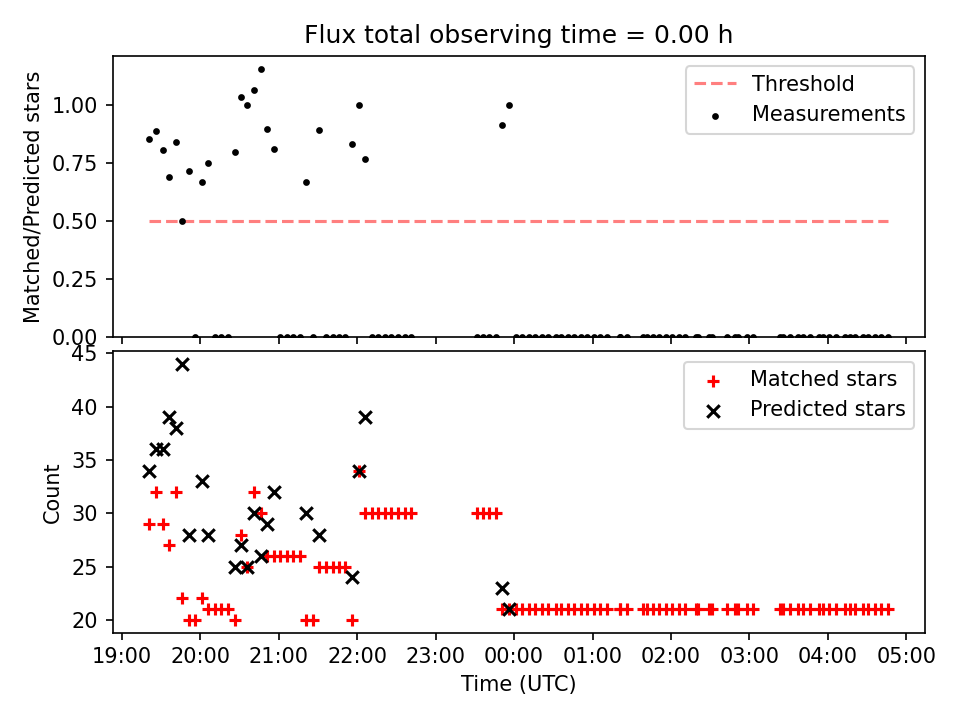 Flux total observing time = 0.00 h

Matched/Predicted stars

1.00
0.75
0.50
0.25
0.00

Threshold
Measurements

Count

45
40
35
30
25
20

Matched stars
Predicted stars

19:00 20:00 21:00 22:00 23:00 00:00 01:00 02:00 03:00 04:00 05:00

Time (UTC)